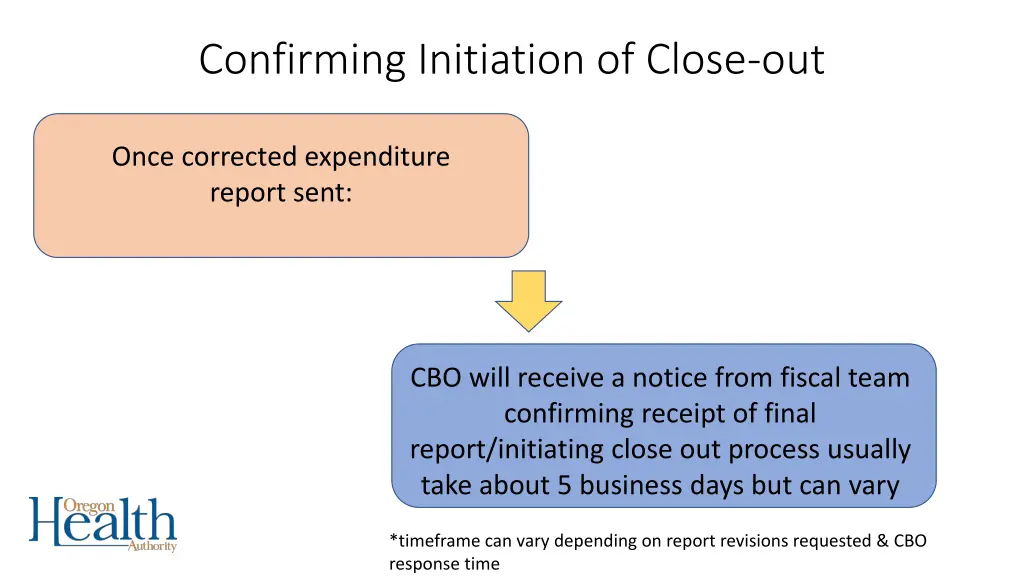 Confirming Initiation of Close-out

Once corrected expenditure report sent:

CBO will receive a notice from fiscal team confirming receipt of final report/initiating close out process usually take about 5 business days but can vary

Oregon Health Authority

*timeframe can vary depending on report revisions requested & CBO response time